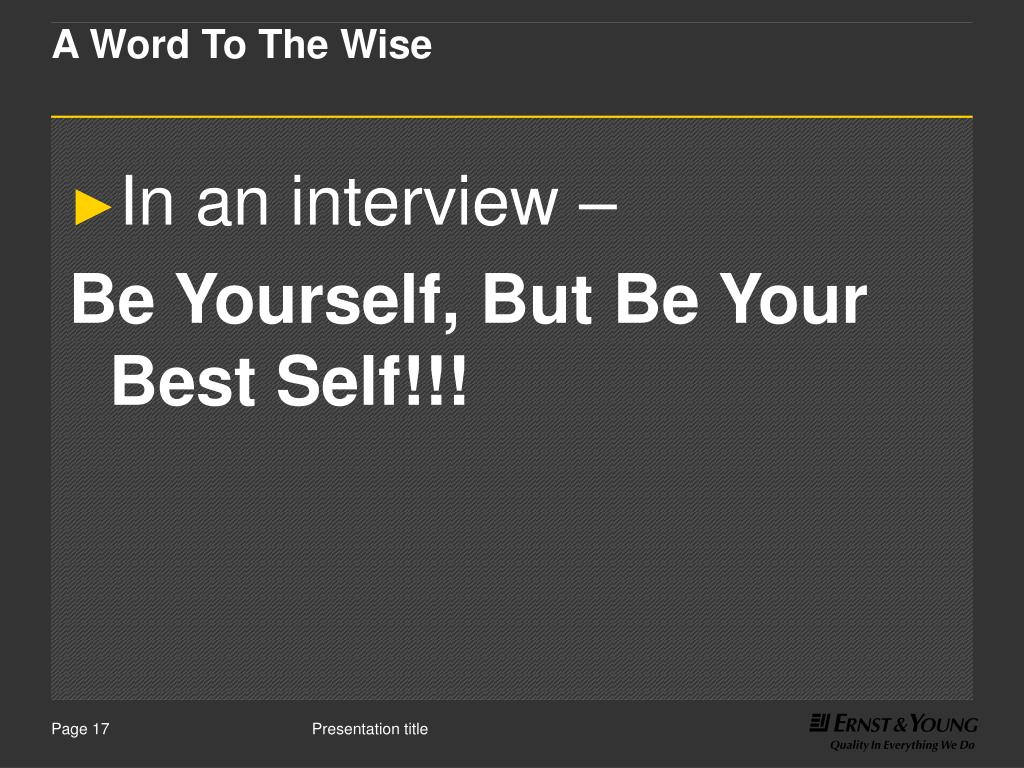 A Word To The Wise

►In an interview –

Be Yourself, But Be Your Best Self!!!

Page 17

Presentation title

ERNST & YOUNG
Quality In Everything We Do